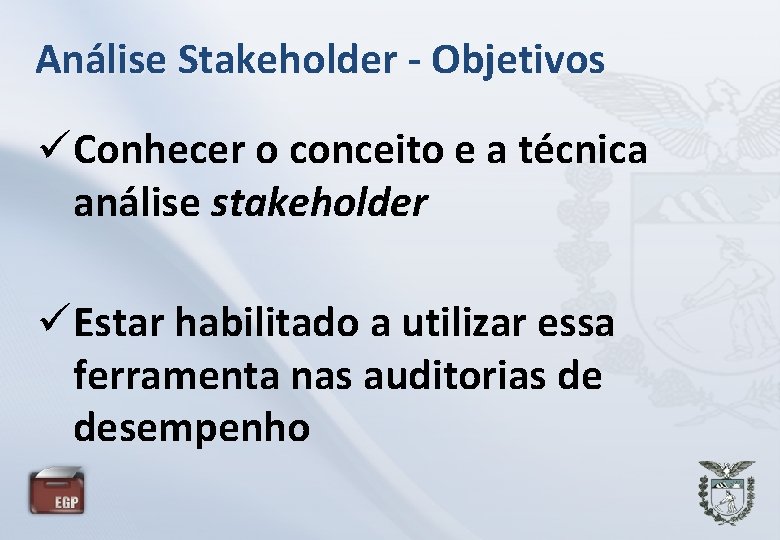 Análise Stakeholder - Objetivos

✓ Conhecer o conceito e a técnica análise stakeholder

✓ Estar habilitado a utilizar essa ferramenta nas auditorias de desempenho

EGP